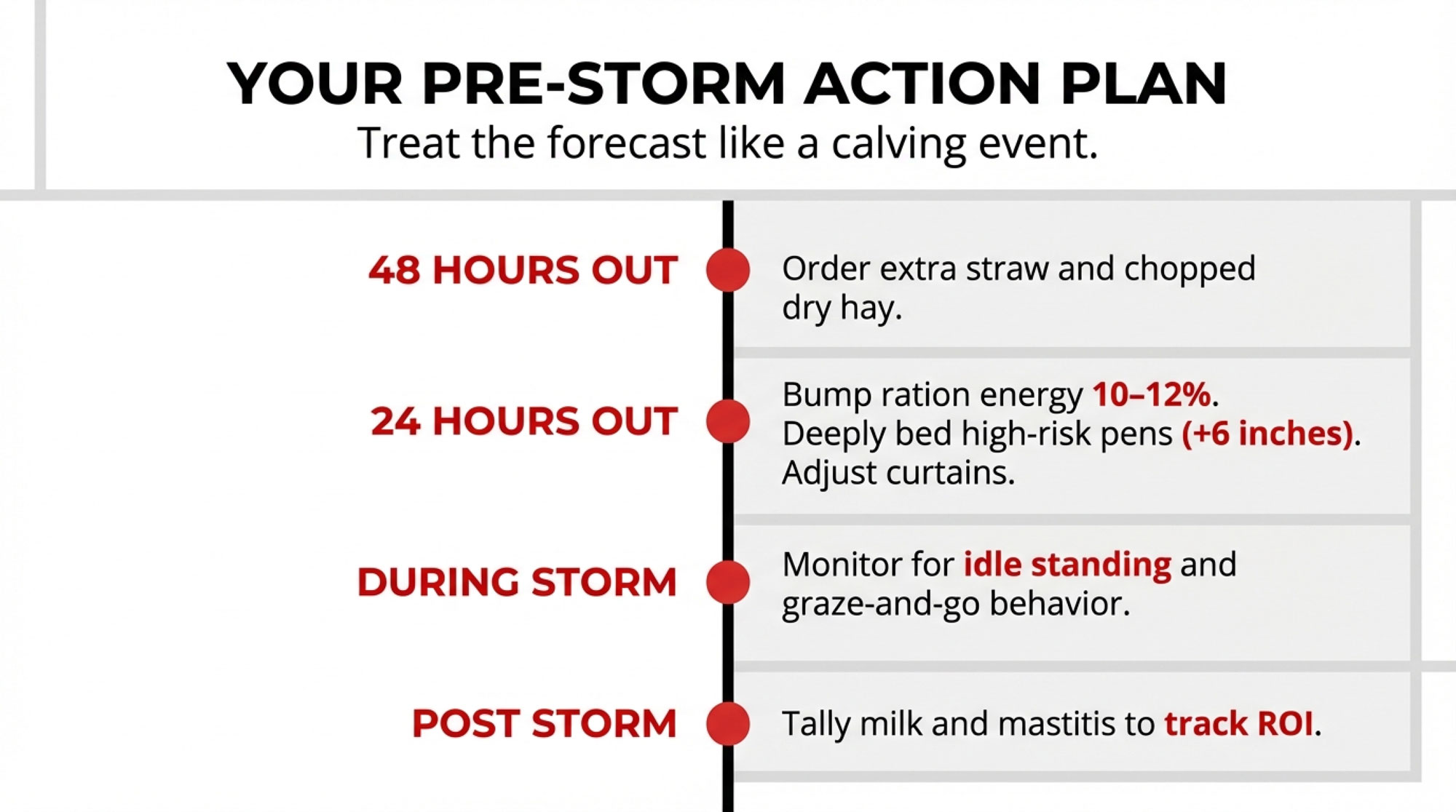 YOUR PRE-STORM ACTION PLAN
Treat the forecast like a calving event.

48 HOURS OUT

Order extra straw and chopped dry hay.

24 HOURS OUT

Bump ration energy 10–12%.
Deeply bed high-risk pens (+6 inches).
Adjust curtains.

DURING STORM

Monitor for idle standing and graze-and-go behavior.

POST STORM

Tally milk and mastitis to track ROI.